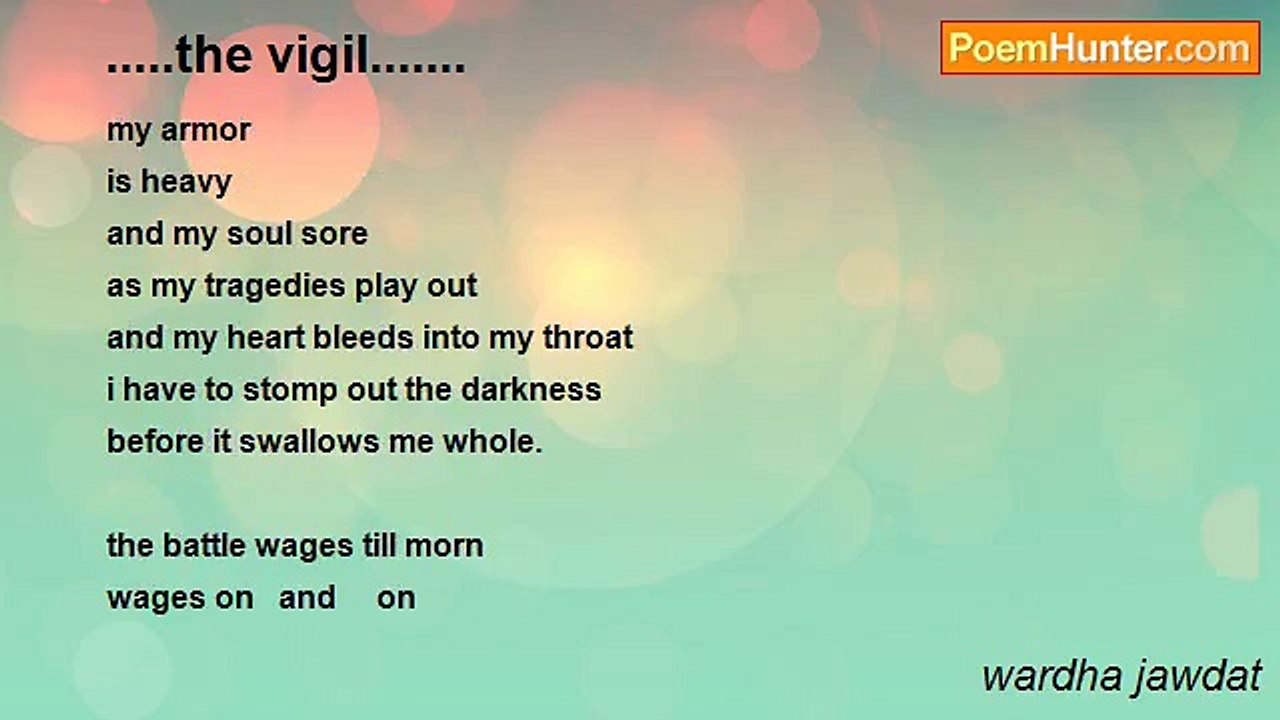 .....the vigil.......

PoemHunter.com

my armor
is heavy
and my soul sore
as my tragedies play out
and my heart bleeds into my throat
i have to stomp out the darkness
before it swallows me whole.

the battle wages till morn
wages on and on

wardha jawdat